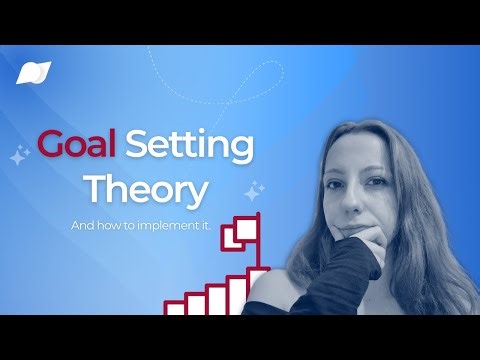 Goal Setting Theory

And how to implement it.